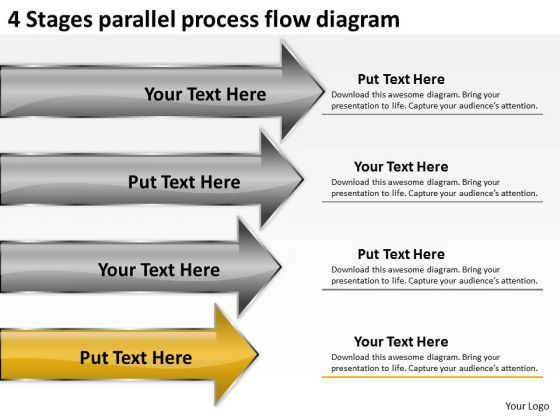 4 Stages parallel process flow diagram

Your Text Here

Put Text Here
Download this awesome diagram. Bring your presentation to life. Capture your audience's attention.

Put Text Here

Your Text Here
Download this awesome diagram. Bring your presentation to life. Capture your audience's attention.

Your Text Here

Put Text Here
Download this awesome diagram. Bring your presentation to life. Capture your audience's attention.

Put Text Here

Your Text Here
Download this awesome diagram. Bring your presentation to life. Capture your audience's attention.

Your Logo